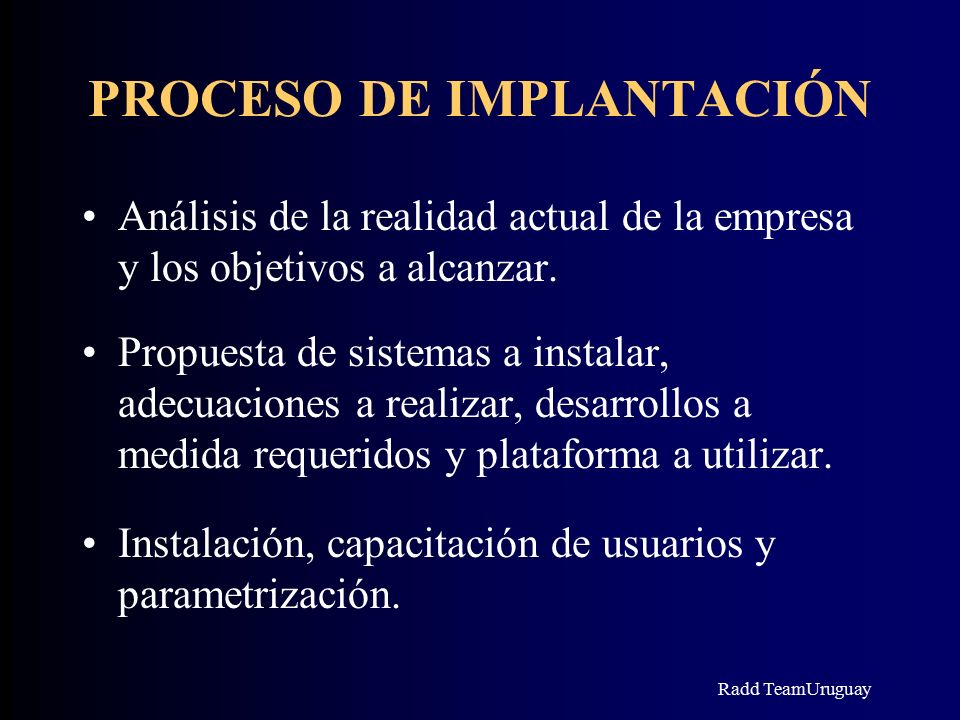 PROCESO DE IMPLANTACIÓN

• Análisis de la realidad actual de la empresa y los objetivos a alcanzar.

• Propuesta de sistemas a instalar, adecuaciones a realizar, desarrollos a medida requeridos y plataforma a utilizar.

• Instalación, capacitación de usuarios y parametrización.

Radd TeamUruguay